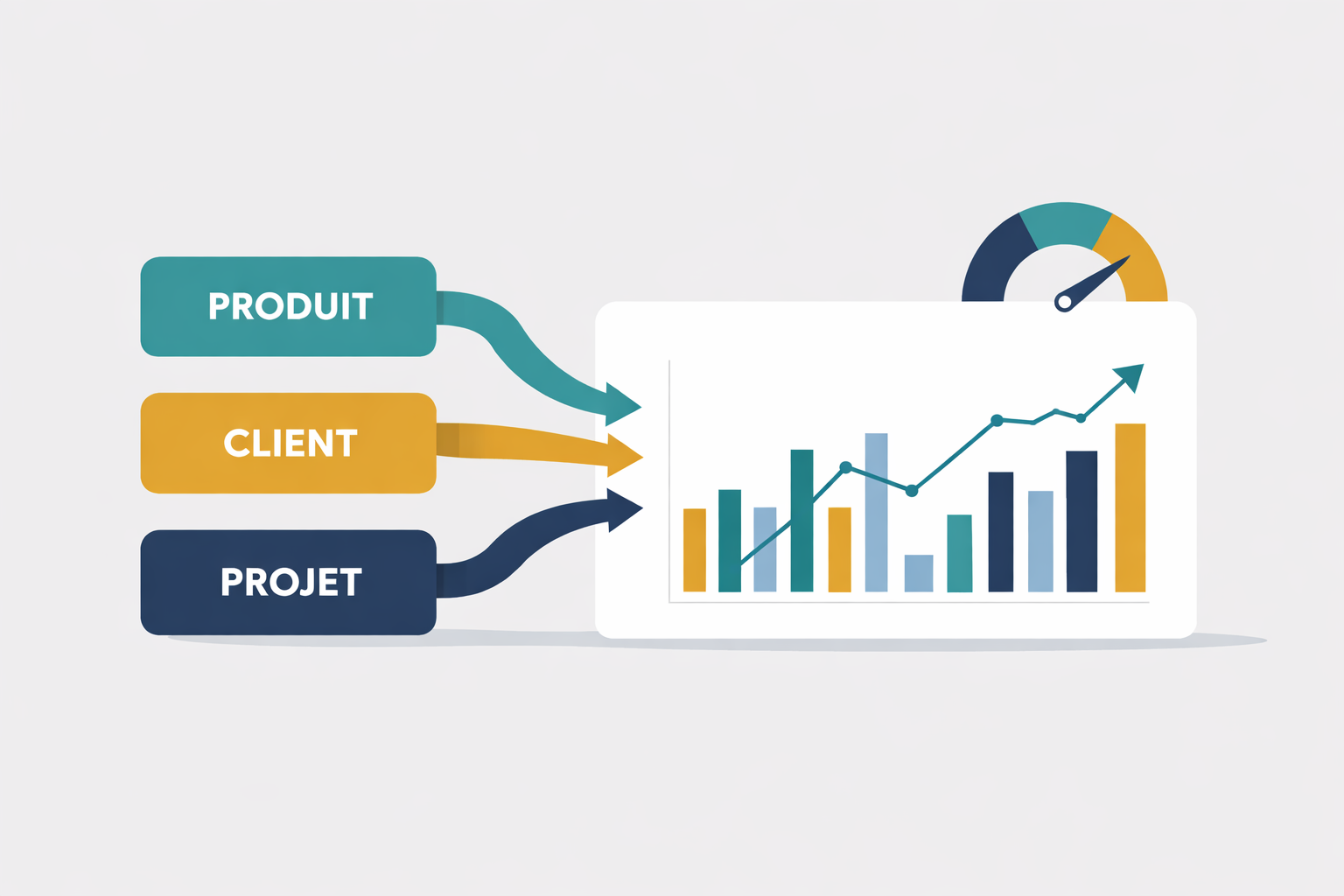 PRODUIT

CLIENT

PROJET